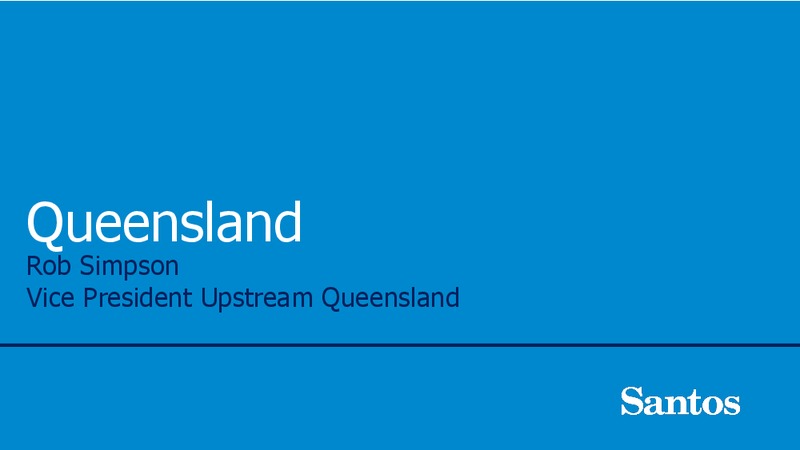 Queensland
Rob Simpson
Vice President Upstream Queensland

Santos